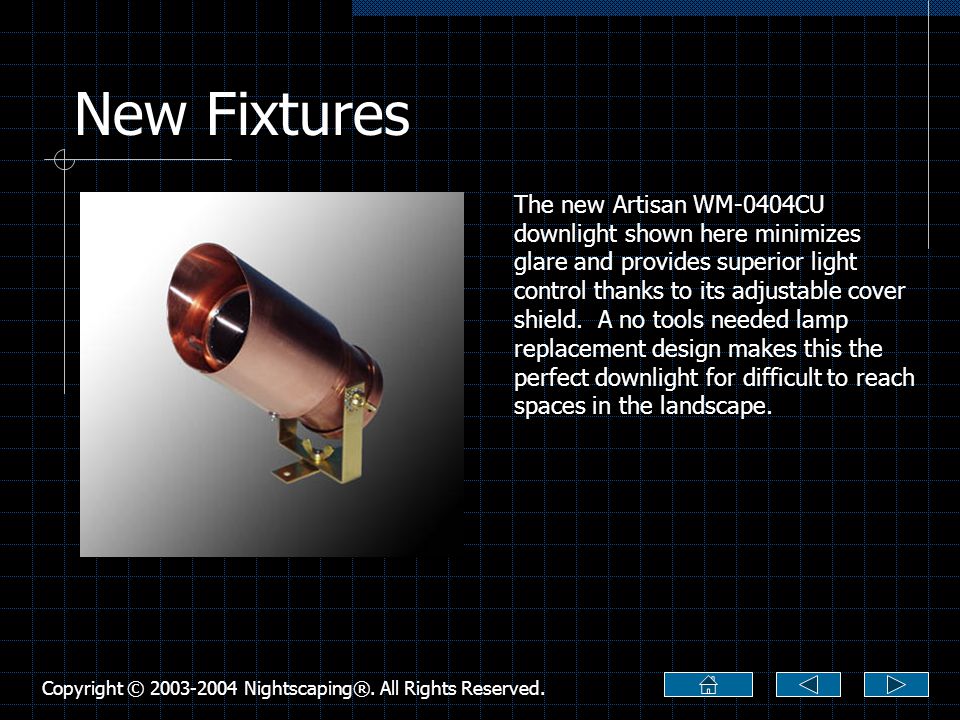 New Fixtures

The new Artisan WM-0404CU downlight shown here minimizes glare and provides superior light control thanks to its adjustable cover shield.  A no tools needed lamp replacement design makes this the perfect downlight for difficult to reach spaces in the landscape.

Copyright © 2003-2004 Nightscaping®. All Rights Reserved.